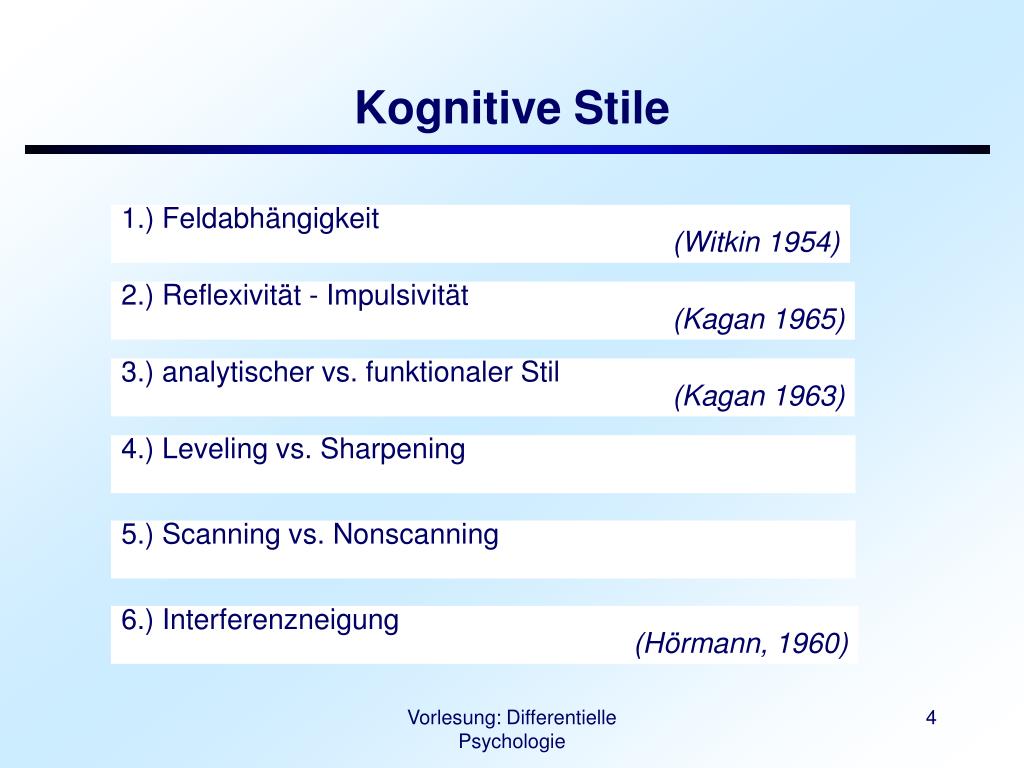 Kognitive Stile

1.) Feldabhängigkeit
(Witkin 1954)

2.) Reflexivität - Impulsivität
(Kagan 1965)

3.) analytischer vs. funktionaler Stil
(Kagan 1963)

4.) Leveling vs. Sharpening

5.) Scanning vs. Nonscanning

6.) Interferenzneigung
(Hörmann, 1960)

Vorlesung: Differentielle Psychologie

4